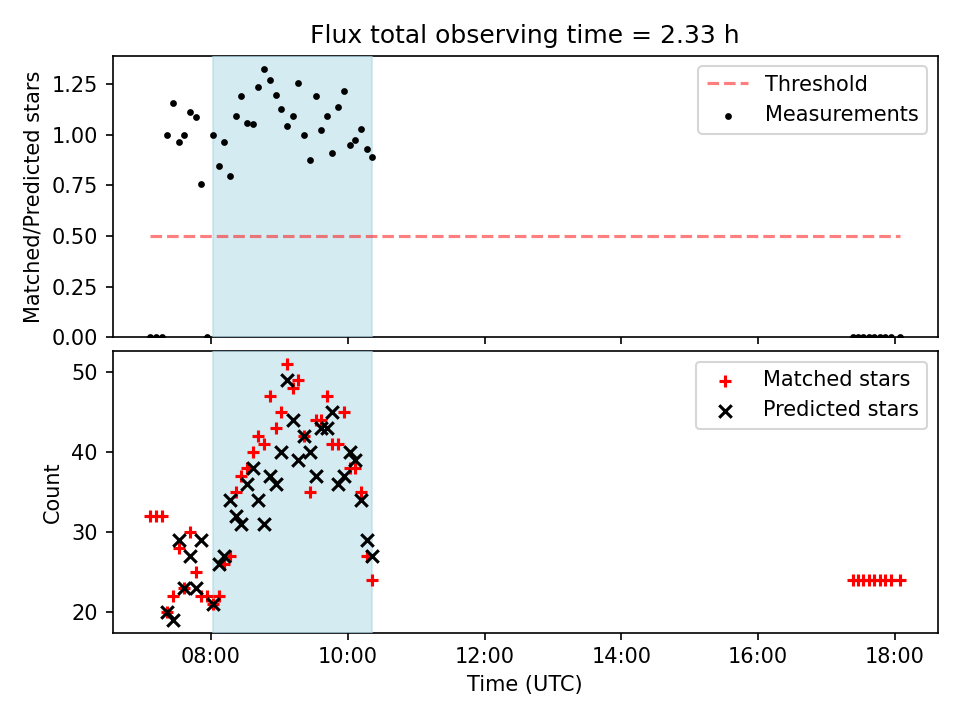 Flux total observing time = 2.33 h

Matched/Predicted stars

1.25
1.00
0.75
0.50
0.25
0.00

Threshold
Measurements

Count

50
40
30
20

Matched stars
Predicted stars

08:00
10:00
12:00
14:00
16:00
18:00

Time (UTC)